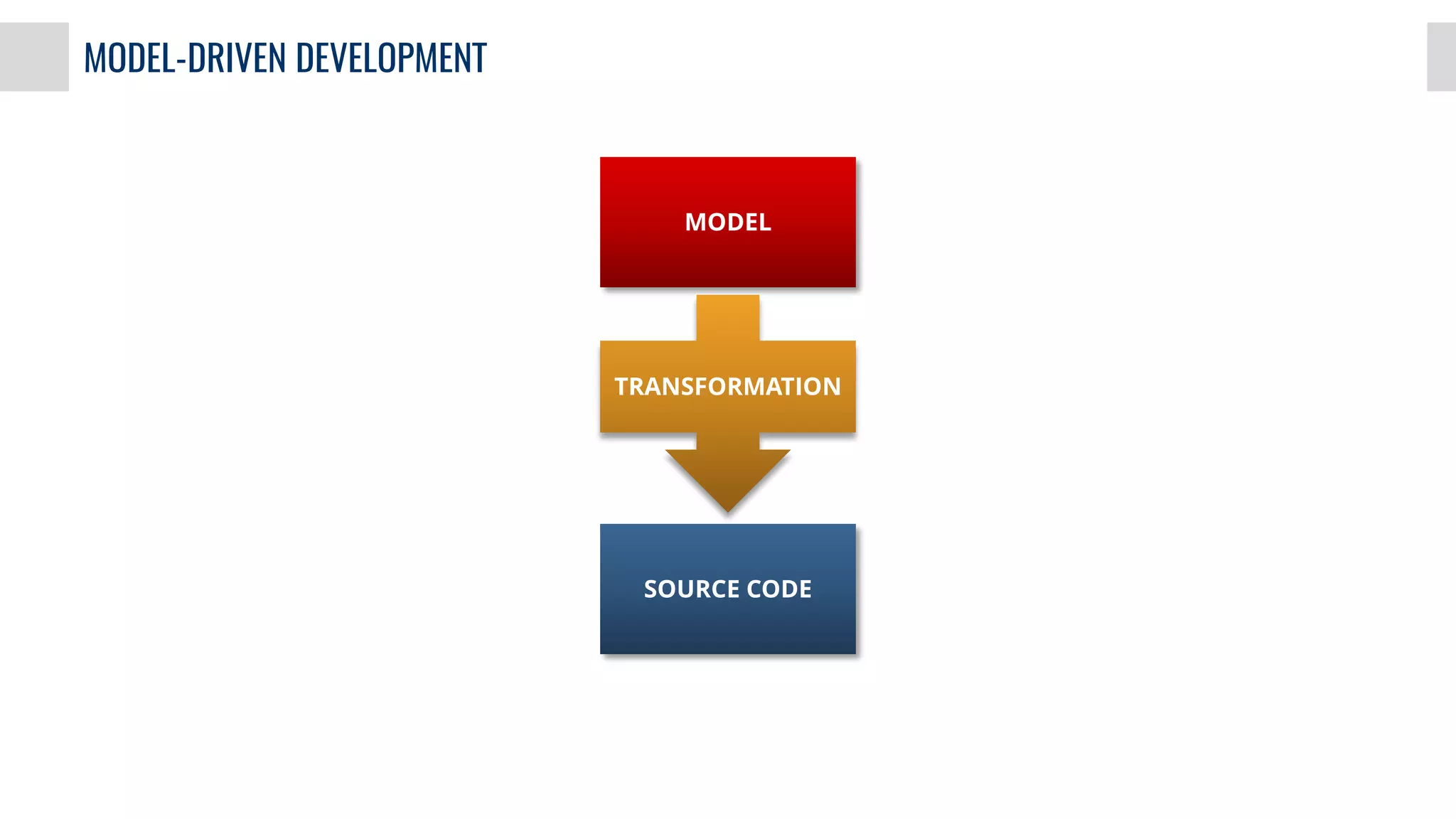 MODEL-DRIVEN DEVELOPMENT

MODEL

TRANSFORMATION

SOURCE CODE